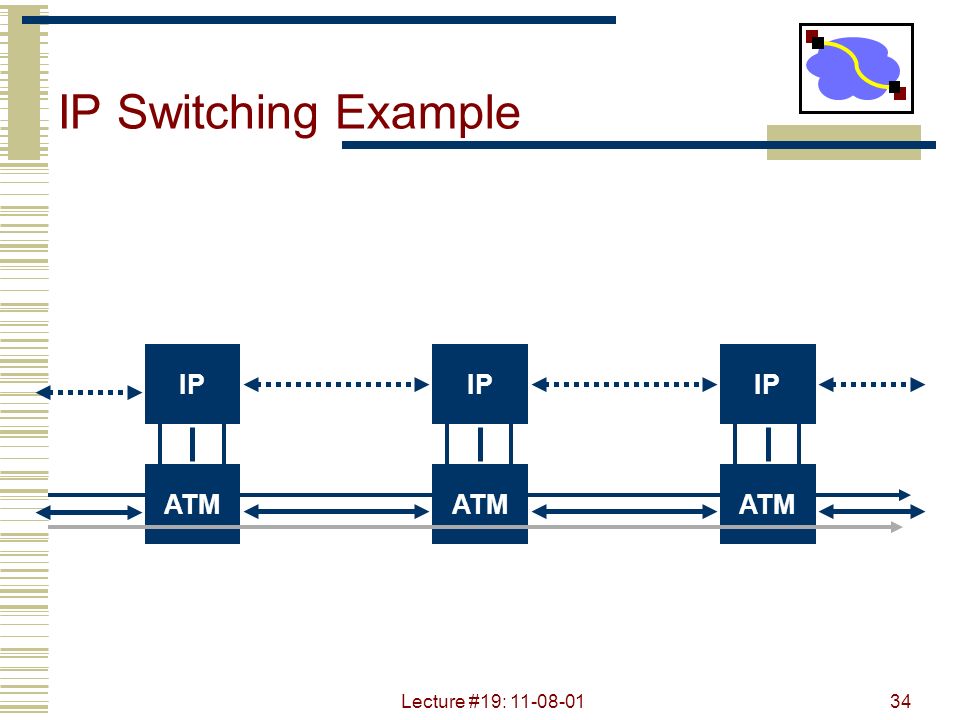 IP Switching Example

IP

IP

IP

ATM

ATM

ATM

Lecture #19: 11-08-01

34